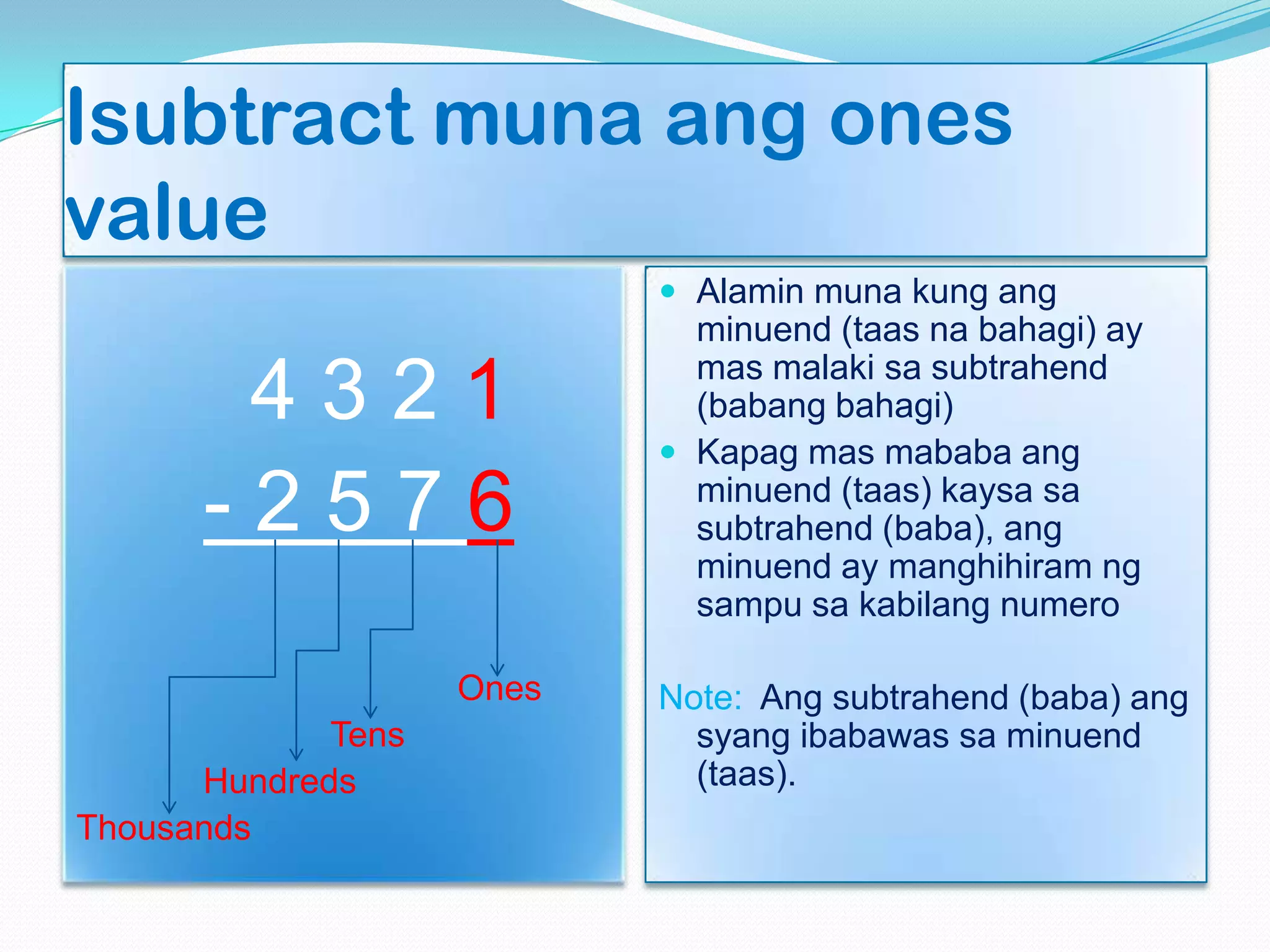 Isubtract muna ang ones value

4 3 2 1
- 2 5 7 6

Ones
Tens
Hundreds
Thousands

- Alamin muna kung ang minuend (taas na bahagi) ay mas malaki sa subtrahend (babang bahagi)
- Kapag mas mababa ang minuend (taas) kaysa sa subtrahend (baba), ang minuend ay manghihiram ng sampu sa kabilang numero

Note: Ang subtrahend (baba) ang syang ibabawas sa minuend (taas).